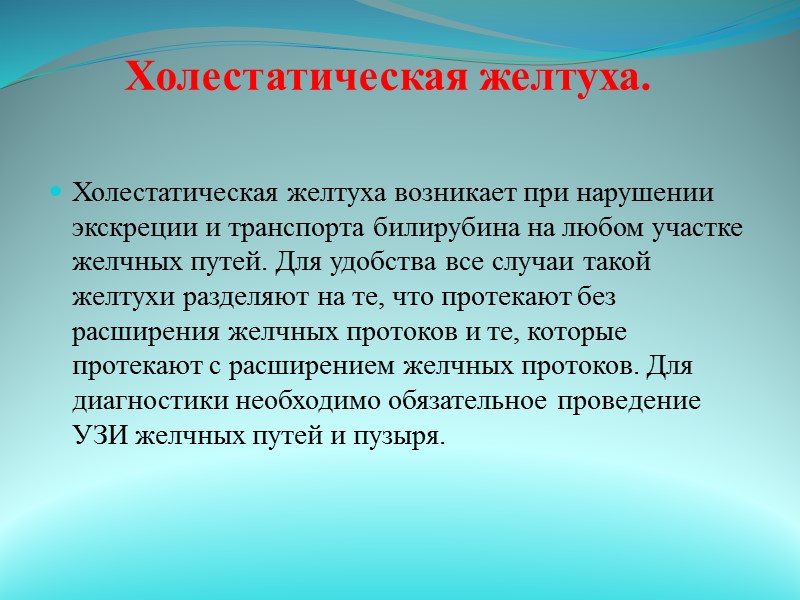 Холестатическая желтуха.

Холестатическая желтуха возникает при нарушении экскреции и транспорта билирубина на любом участке желчных путей. Для удобства все случаи такой желтухи разделяют на те, что протекают без расширения желчных протоков и те, которые протекают с расширением желчных протоков. Для диагностики необходимо обязательное проведение УЗИ желчных путей и пузыря.